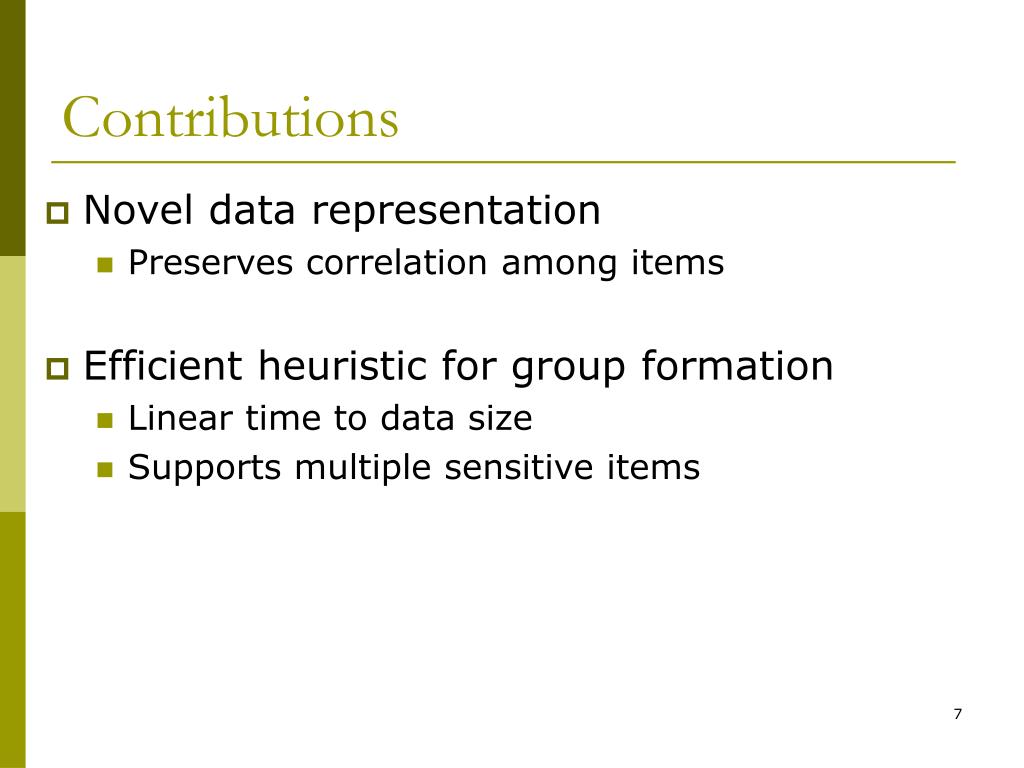 Contributions

Novel data representation

Preserves correlation among items

Efficient heuristic for group formation

Linear time to data size

Supports multiple sensitive items

7